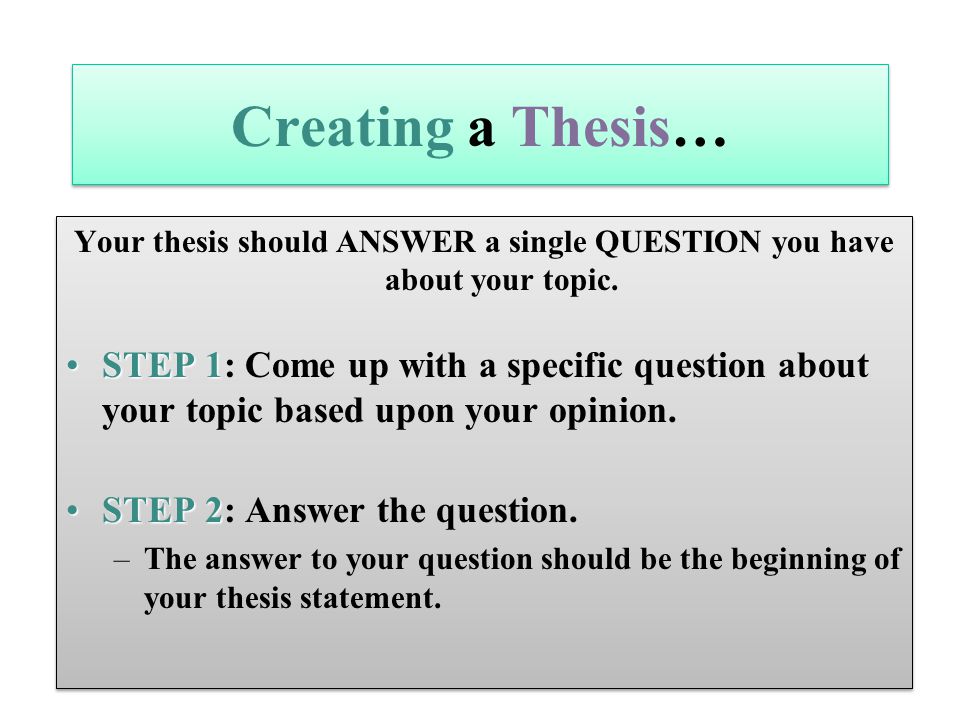 Creating a Thesis…

Your thesis should ANSWER a single QUESTION you have about your topic.

• STEP 1: Come up with a specific question about your topic based upon your opinion.

• STEP 2: Answer the question.
– The answer to your question should be the beginning of your thesis statement.